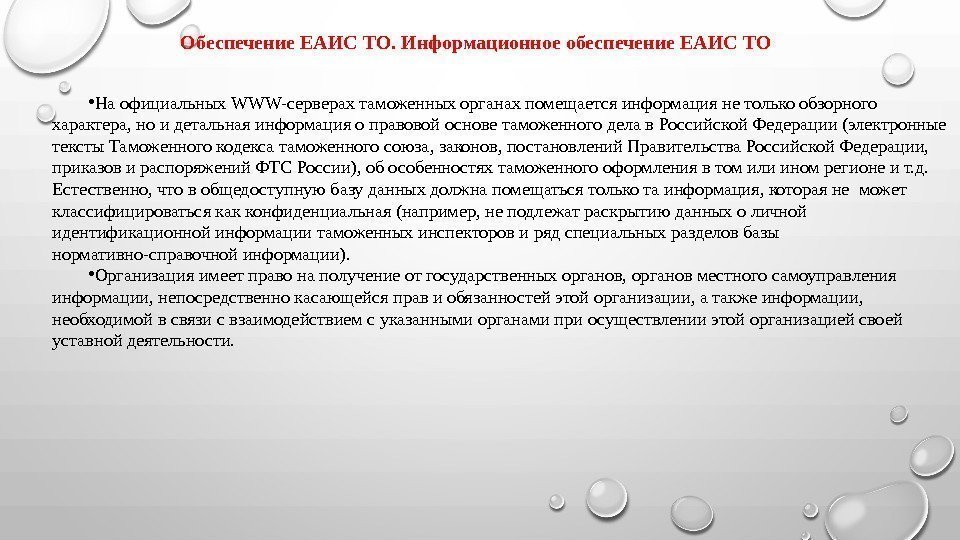 Обеспечение ЕАИС ТО. Информационное обеспечение ЕАИС ТО

• На официальных WWW-серверах таможенных органах помещается информация не только обзорного характера, но и детальная информация о правовой основе таможенного дела в Российской Федерации (электронные тексты Таможенного кодекса таможенного союза, законов, постановлений Правительства Российской Федерации, приказов и распоряжений ФТС России), об особенностях таможенного оформления в том или ином регионе и т.д. Естественно, что в общедоступную базу данных должна помещаться только та информация, которая не может классифицироваться как конфиденциальная (например, не подлежат раскрытию данных о личной идентификационной информации таможенных инспекторов и ряд специальных разделов базы нормативно-справочной информации).

• Организация имеет право на получение от государственных органов, органов местного самоуправления информации, непосредственно касающейся прав и обязанностей этой организации, а также информации, необходимой в связи с взаимодействием с указанными органами при осуществлении этой организацией своей уставной деятельности.